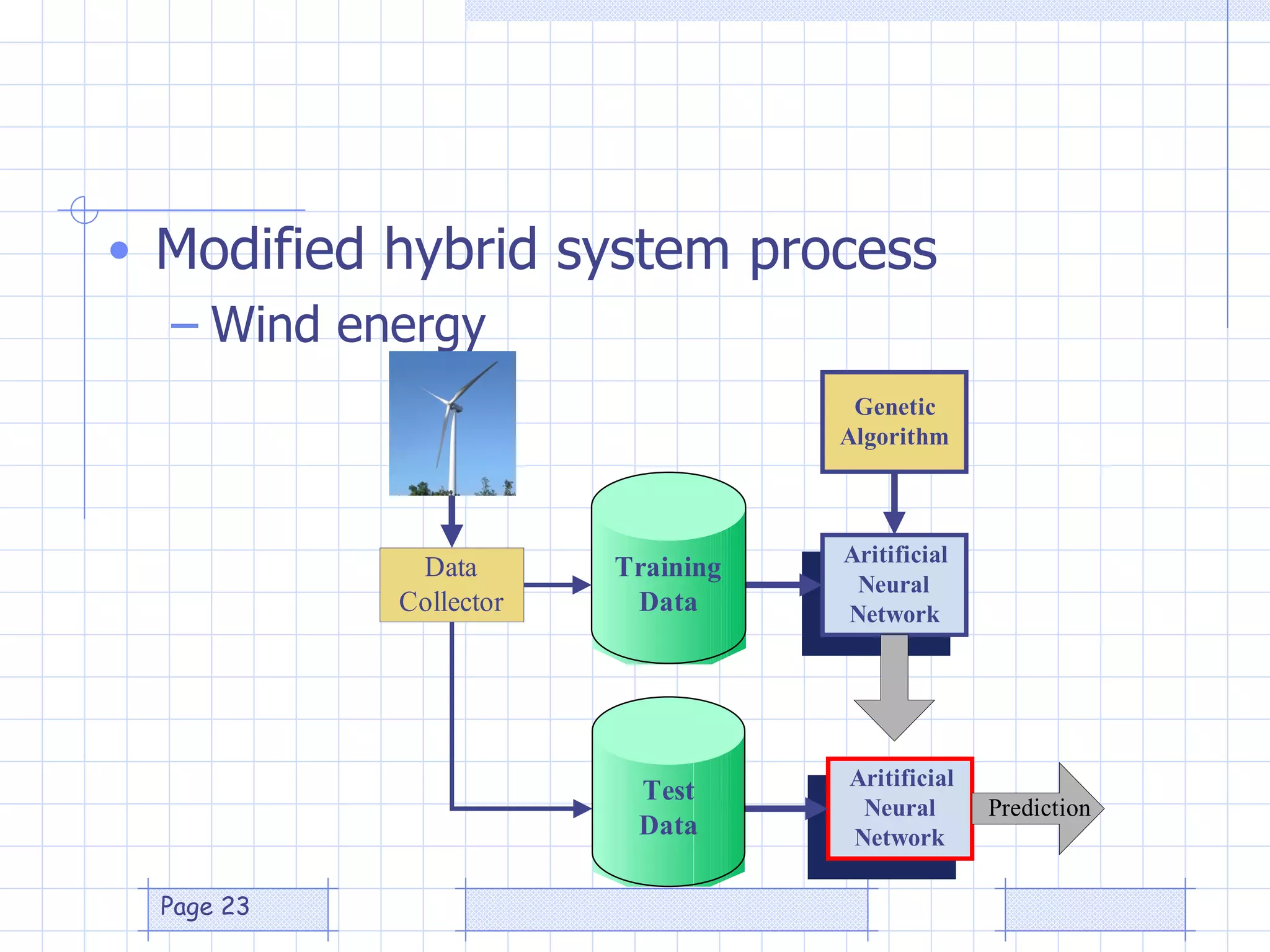 • Modified hybrid system process

– Wind energy

Genetic Algorithm

Data Collector

Training Data

Aritificial Neural Network

Test Data

Aritificial Neural Network

Prediction

Page 23